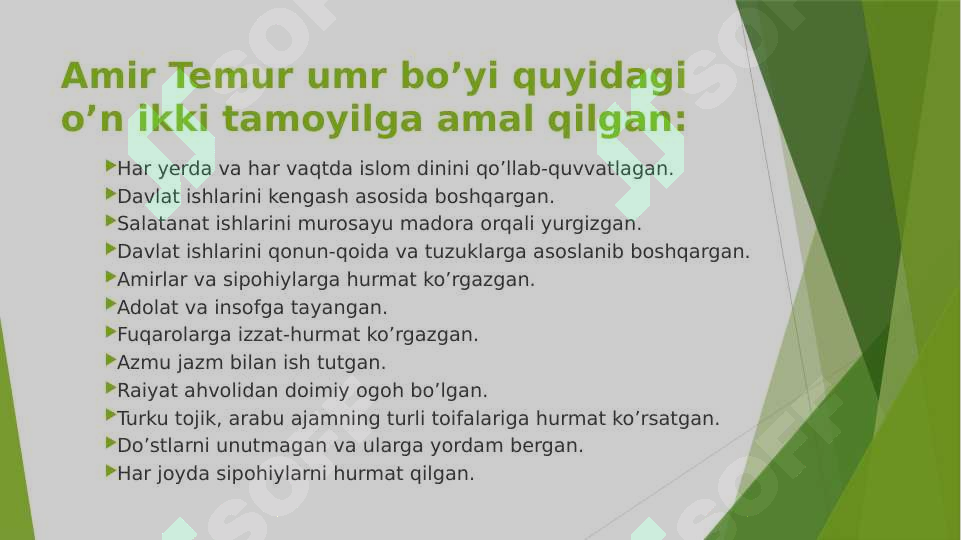 Amir Temur umr bo’yi quyidagi o’n ikki tamoyilga amal qilgan:

Har yerda va har vaqtda islom dinini qo’llab-quvvatlagan.
Davlat ishlarini kengash asosida boshqargan.
Salatanat ishlarini murosayu madora orqali yurgizgan.
Davlat ishlarini qonun-qoida va tuzuklarga asoslanib boshqargan.
Amirlar va sipohiylarga hurmat ko’rgazgan.
Adolat va insofga tayangan.
Fuqarolarga izzat-hurmat ko’rgazgan.
Azmu jazm bilan ish tutgan.
Raiyat ahvolidan doimiy ogoh bo’lgan.
Turku tojik, arabu ajamning turli toifalariga hurmat ko’rsatgan.
Do’stlarni unutmagan va ularga yordam bergan.
Har joyda sipohiylarni hurmat qilgan.